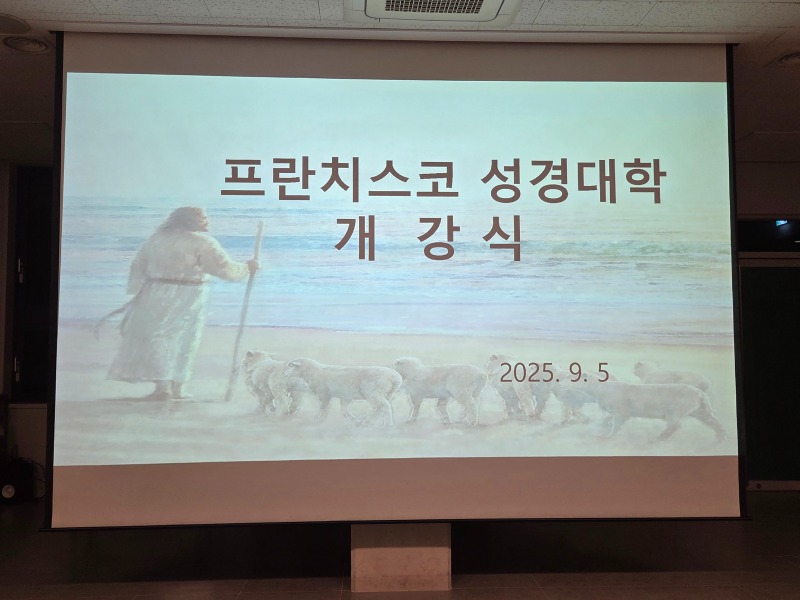 프란치스코 성경대학
개 강 식

2025. 9. 5